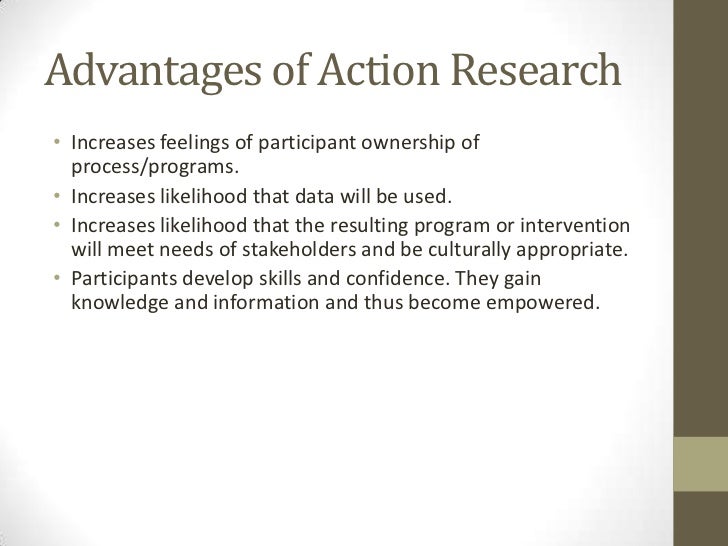 Advantages of Action Research

• Increases feelings of participant ownership of process/programs.
• Increases likelihood that data will be used.
• Increases likelihood that the resulting program or intervention will meet needs of stakeholders and be culturally appropriate.
• Participants develop skills and confidence. They gain knowledge and information and thus become empowered.